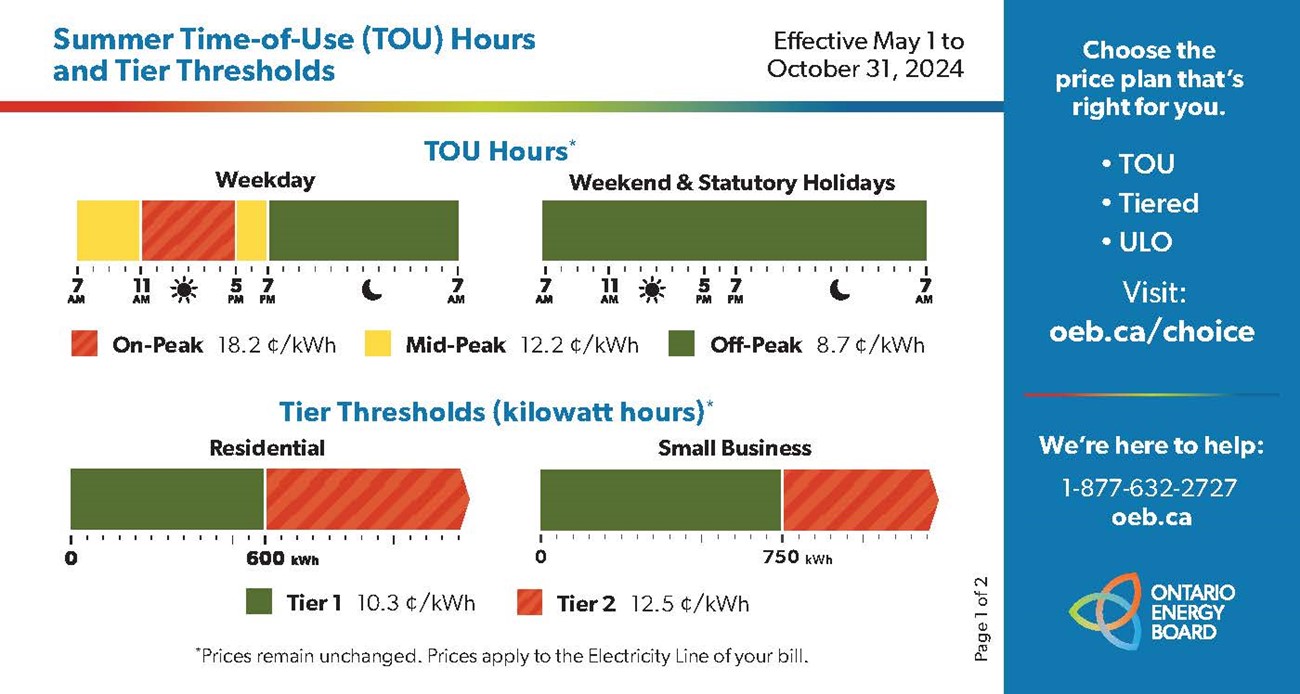 Summer Time-of-Use (TOU) Hours and Tier Thresholds

Effective May 1 to October 31, 2024

TOU Hours*

Weekday

7 AM 11 AM 5 PM 7 PM 7 AM

Weekend & Statutory Holidays

7 AM 11 AM 5 PM 7 PM 7 AM

On-Peak 18.2 ¢/kWh Mid-Peak 12.2 ¢/kWh Off-Peak 8.7 ¢/kWh

Tier Thresholds (kilowatt hours)*

Residential

0 600 kWh

Small Business

0 750 kWh

Tier 1 10.3 ¢/kWh Tier 2 12.5 ¢/kWh

*Prices remain unchanged. Prices apply to the Electricity Line of your bill.

Page 1 of 2

Choose the price plan that's right for you.

• TOU
• Tiered
• ULO

Visit:
oeb.ca/choice

We're here to help:
1-877-632-2727
oeb.ca

ONTARIO ENERGY BOARD